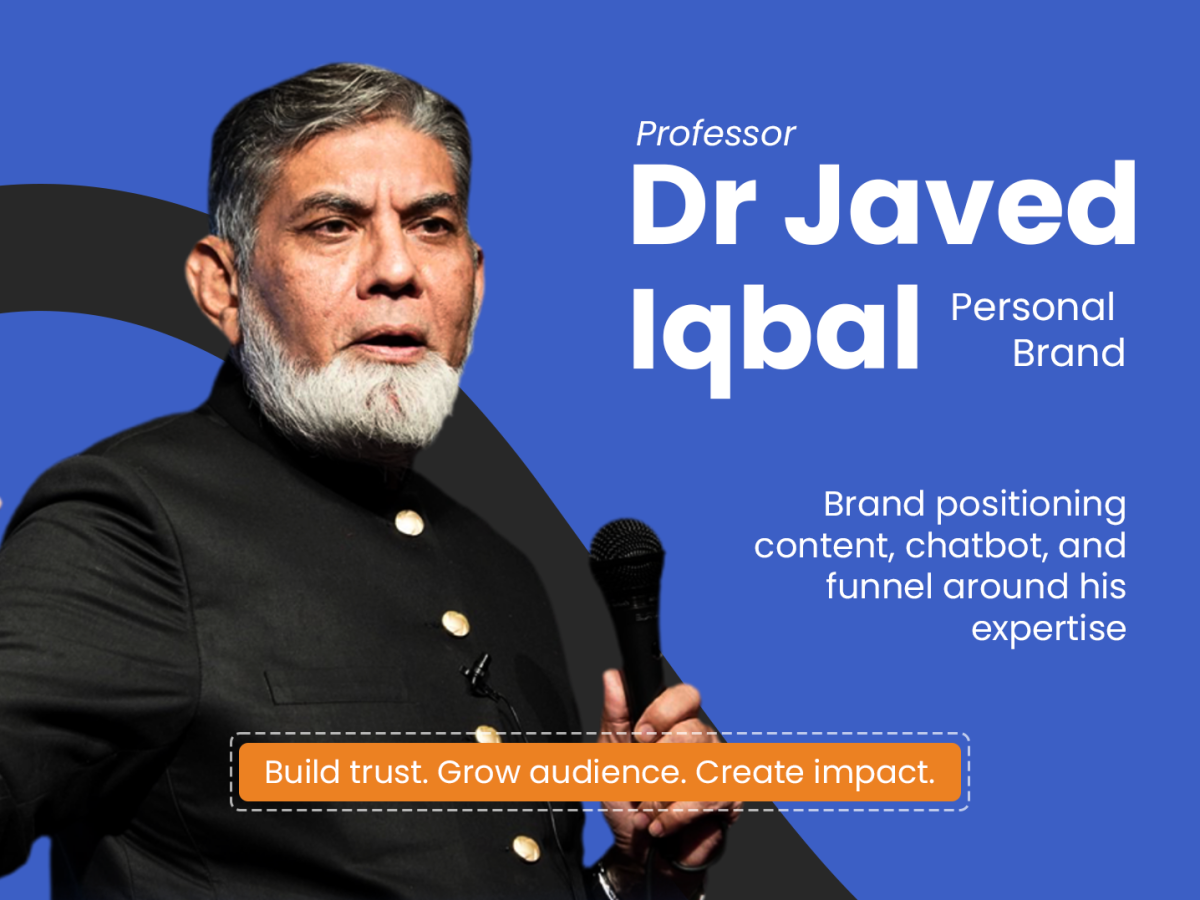 Professor
Dr Javed Iqbal
Personal Brand

Brand positioning content, chatbot, and funnel around his expertise

Build trust. Grow audience. Create impact.